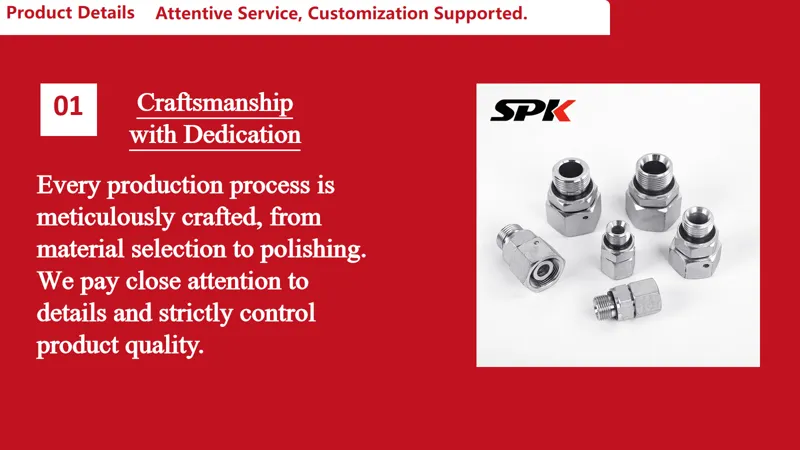 Product Details Attentive Service, Customization Supported.

01

Craftsmanship with Dedication

Every production process is meticulously crafted, from material selection to polishing. We pay close attention to details and strictly control product quality.

SPK